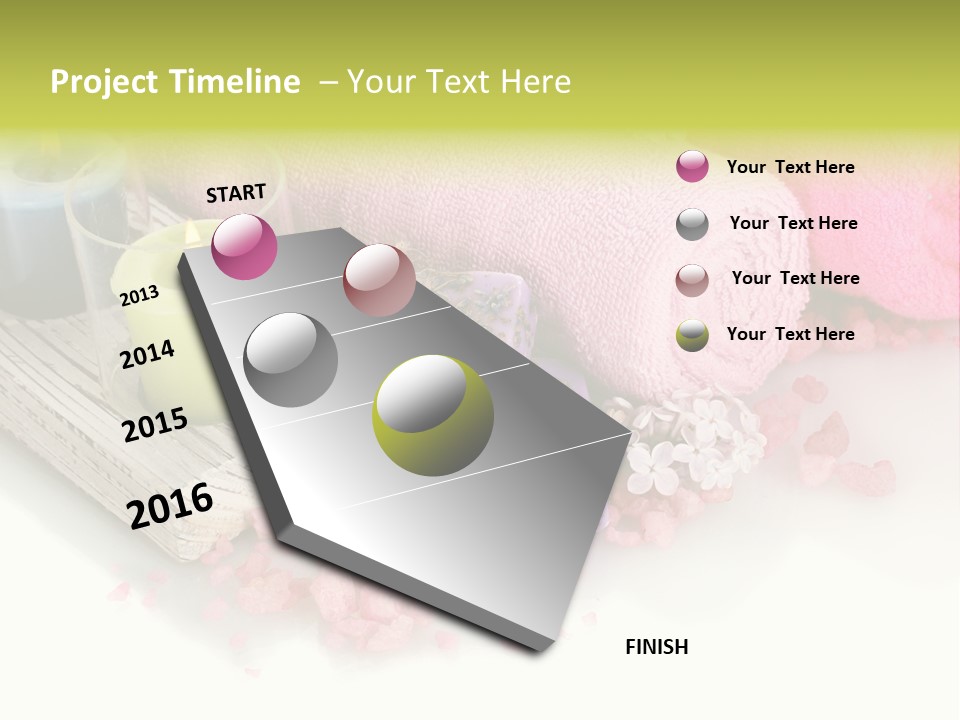 Project Timeline – Your Text Here

START

2013

2014

2015

2016

Your Text Here

Your Text Here

Your Text Here

Your Text Here

FINISH